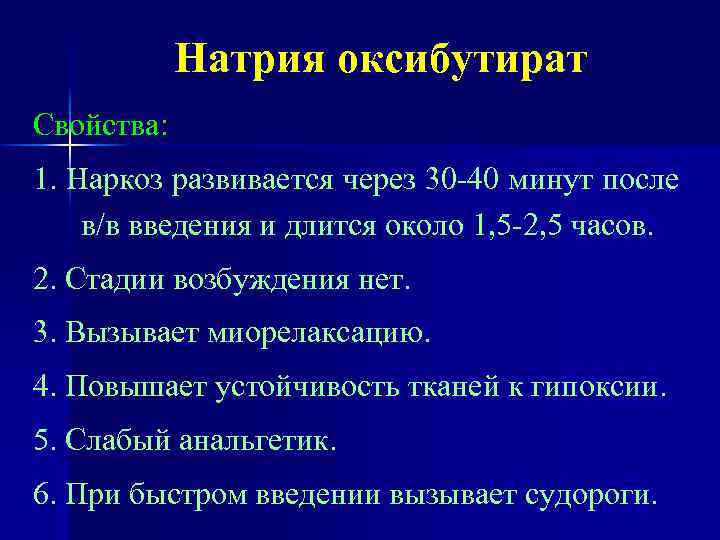 Натрия оксибутират

Свойства:

1. Наркоз развивается через 30-40 минут после в/в введения и длится около 1,5-2,5 часов.

2. Стадии возбуждения нет.

3. Вызывает миорелаксацию.

4. Повышает устойчивость тканей к гипоксии.

5. Слабый анальгетик.

6. При быстром введении вызывает судороги.